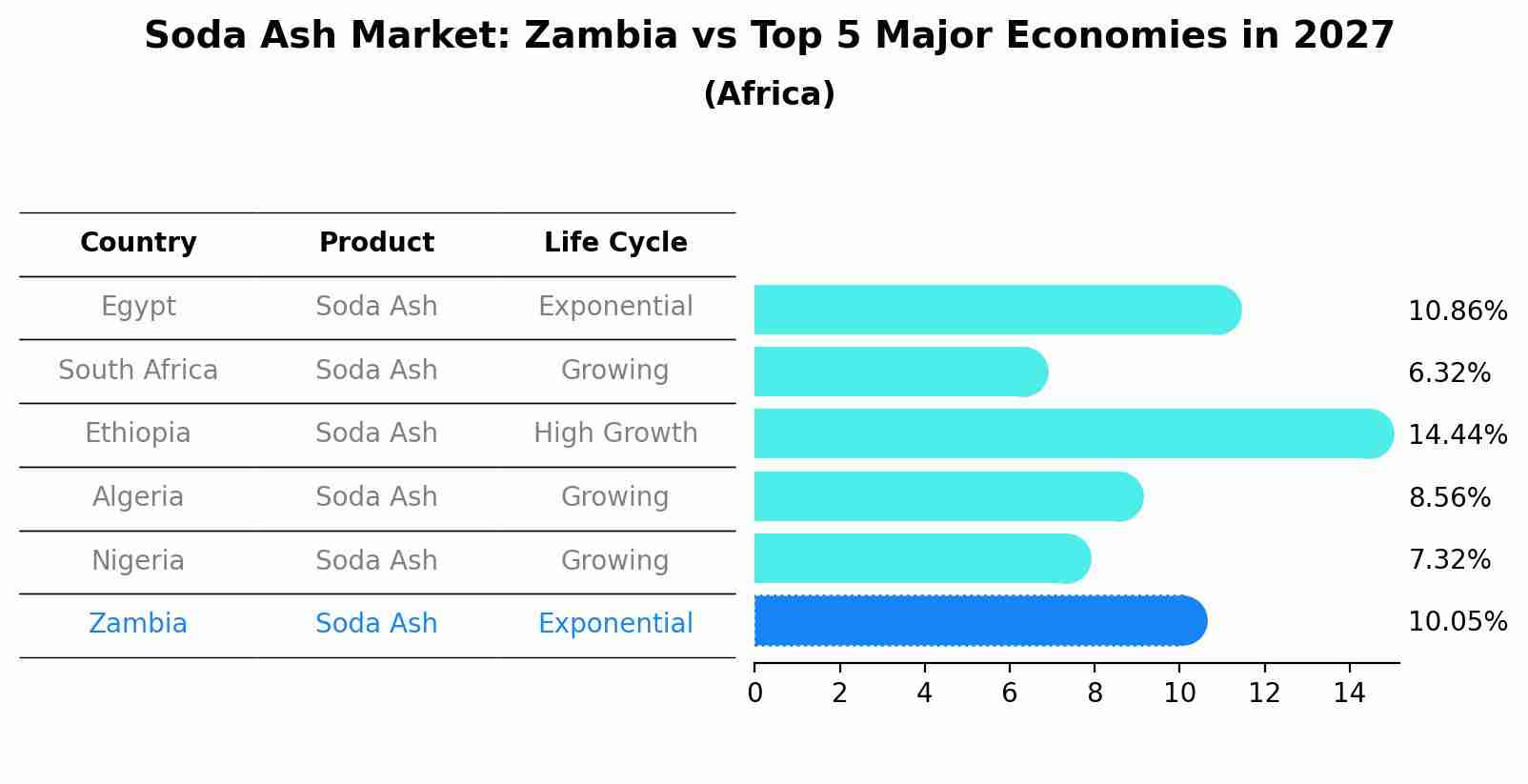 Soda Ash Market: Zambia vs Top 5 Major Economies in 2027
(Africa)

| Country | Product | Life Cycle |
|---|---|---|
| Egypt | Soda Ash | Exponential |
| South Africa | Soda Ash | Growing |
| Ethiopia | Soda Ash | High Growth |
| Algeria | Soda Ash | Growing |
| Nigeria | Soda Ash | Growing |
| Zambia | Soda Ash | Exponential |

10.86%
6.32%
14.44%
8.56%
7.32%
10.05%

0 2 4 6 8 10 12 14